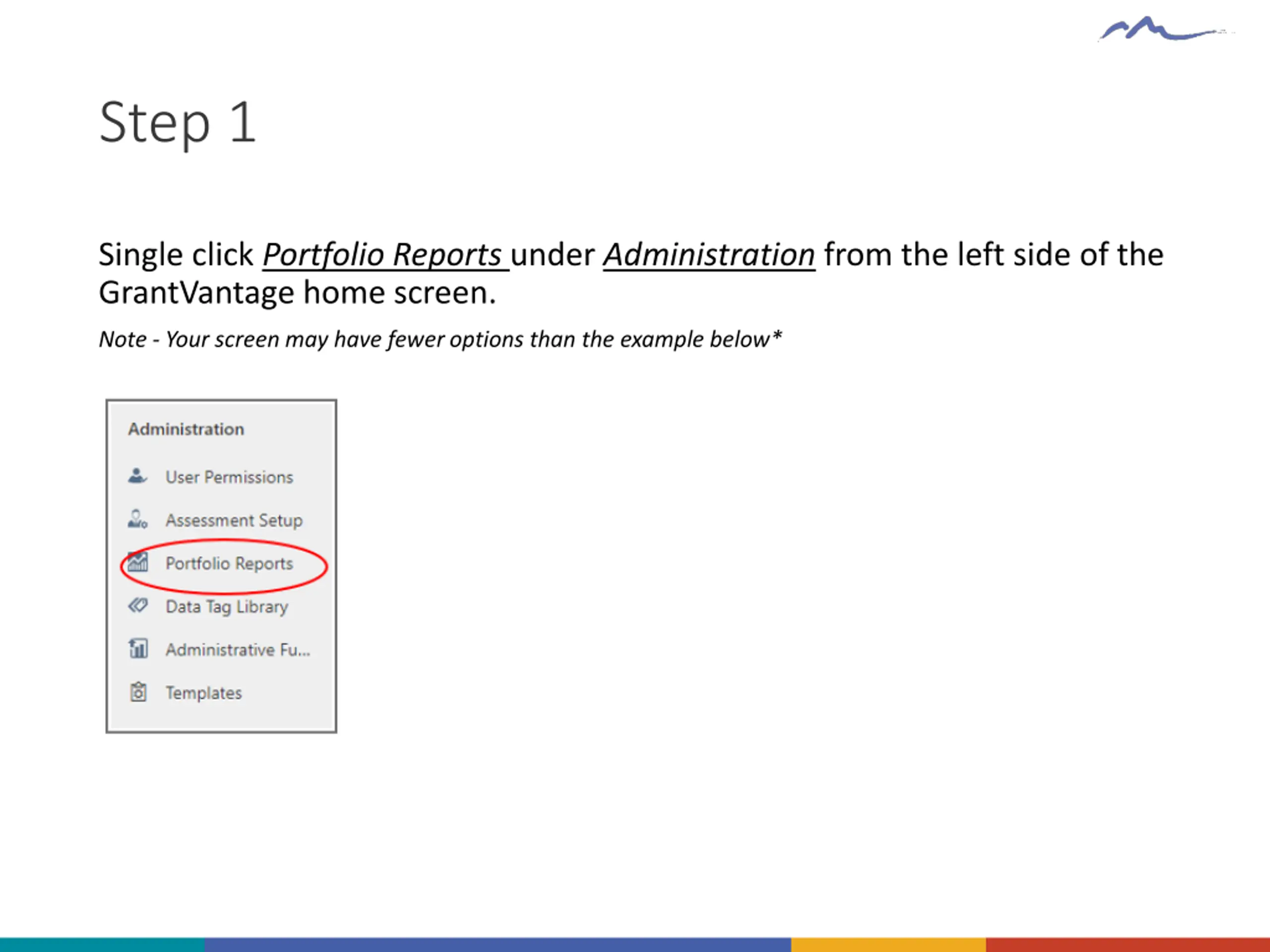 Step 1

Single click Portfolio Reports under Administration from the left side of the GrantVantage home screen.

Note - Your screen may have fewer options than the example below*

Administration

User Permissions

Assessment Setup

Portfolio Reports

Data Tag Library

Administrative Fu...

Templates